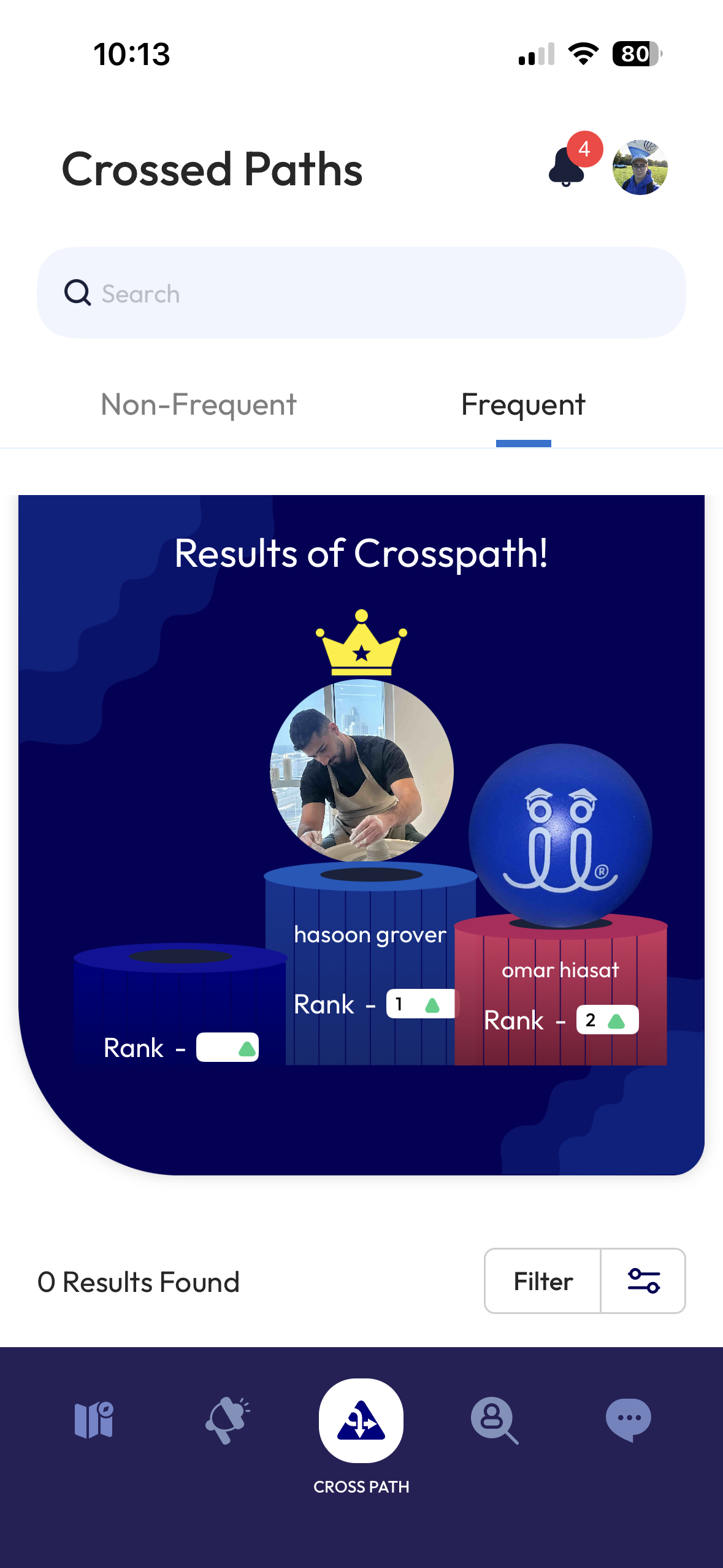 10:13

80

Crossed Paths

4

Search

Non-Frequent

Frequent

Results of Crosspath!

hasoon grover

Rank - 1

omar hiasat

Rank - 2

Rank -

0 Results Found

Filter

CROSS PATH